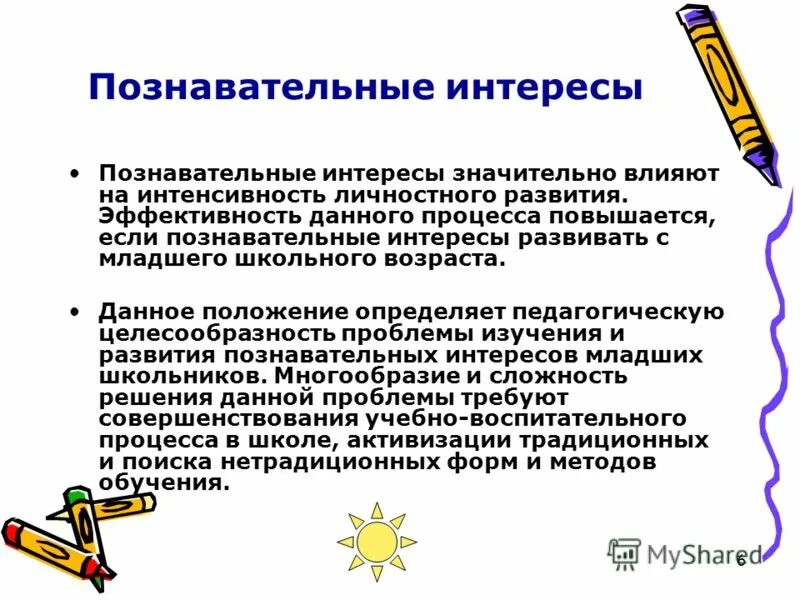 Познавательные интересы

• Познавательные интересы значительно влияют на интенсивность личностного развития. Эффективность данного процесса повышается, если познавательные интересы развивать с младшего школьного возраста.

• Данное положение определяет педагогическую целесообразность проблемы изучения и развития познавательных интересов младших школьников. Многообразие и сложность решения данной проблемы требуют совершенствования учебно-воспитательного процесса в школе, активизации традиционных и поиска нетрадиционных форм и методов обучения.

MyShared

6